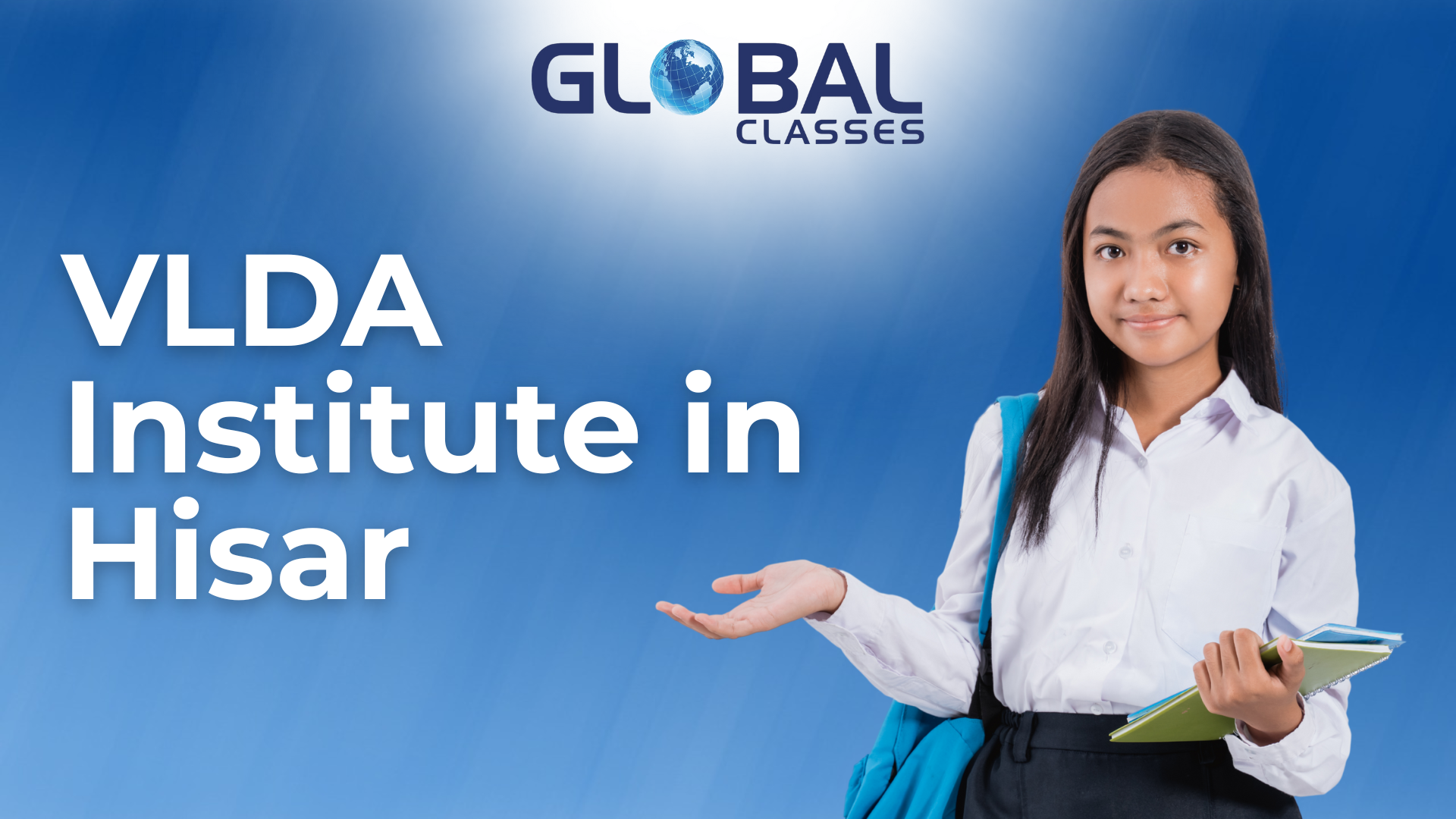 GLOBAL CLASSES

VLDA Institute in Hisar